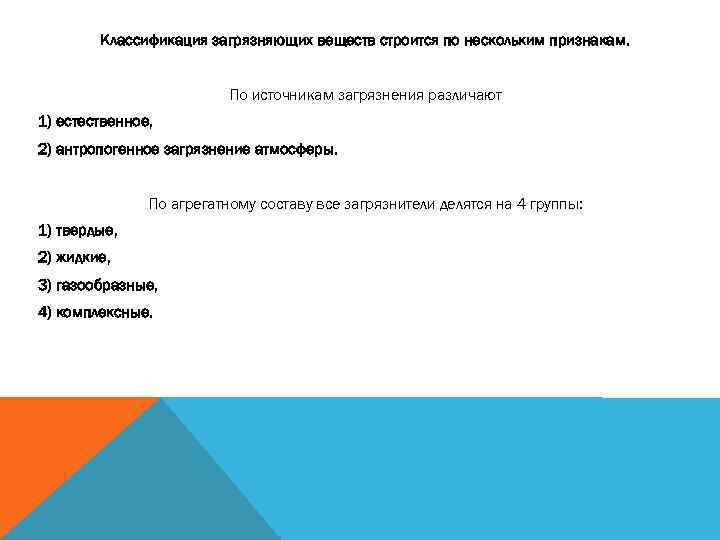 Классификация загрязняющих веществ строится по нескольким признакам.

По источникам загрязнения различают

1) естественное,

2) антропогенное загрязнение атмосферы.

По агрегатному составу все загрязнители делятся на 4 группы:

1) твердые,

2) жидкие,

3) газообразные,

4) комплексные.